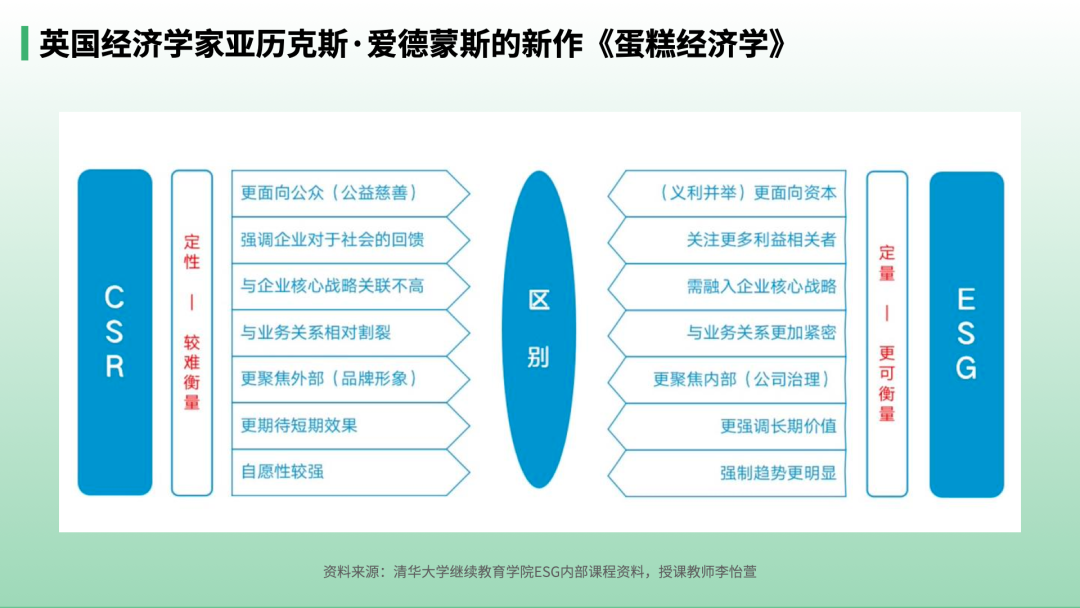 英国经济学家亚历克斯·爱德蒙斯的新作《蛋糕经济学》

CSR

定性
—
较难衡量

更面向公众（公益慈善）
强调企业对于社会的回馈
与企业核心战略关联不高
与业务关系相对割裂
更聚焦外部（品牌形象）
更期待短期效果
自愿性较强

区别

（义利并举）更面向资本
关注更多利益相关者
需融入企业核心战略
与业务关系更加紧密
更聚焦内部（公司治理）
更强调长期价值
强制趋势更明显

定量
—
更可衡量

ESG

资料来源：清华大学继续教育学院ESG内部课程资料，授课教师李怡萱